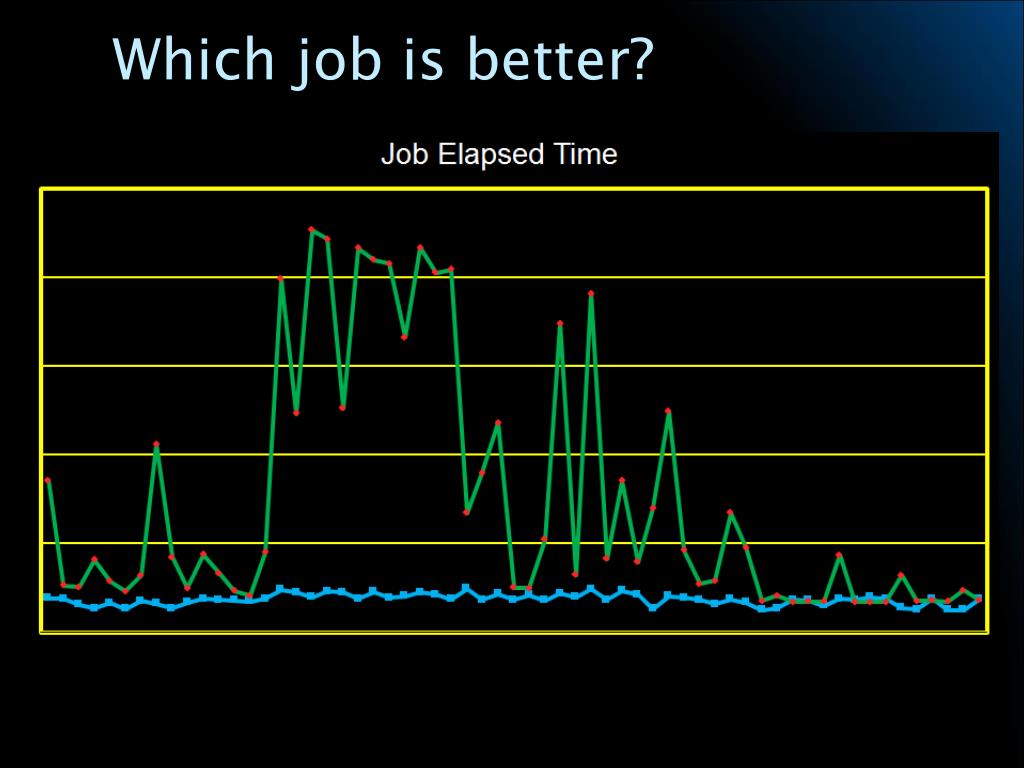 Which job is better?

Job Elapsed Time